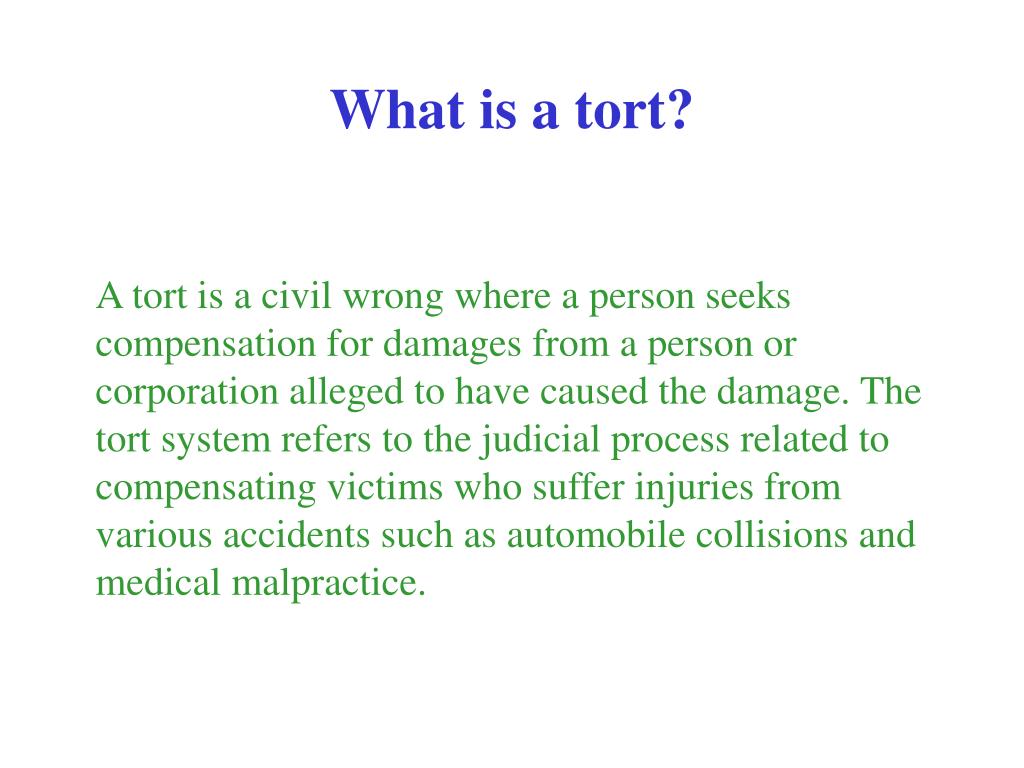 What is a tort?

A tort is a civil wrong where a person seeks compensation for damages from a person or corporation alleged to have caused the damage. The tort system refers to the judicial process related to compensating victims who suffer injuries from various accidents such as automobile collisions and medical malpractice.